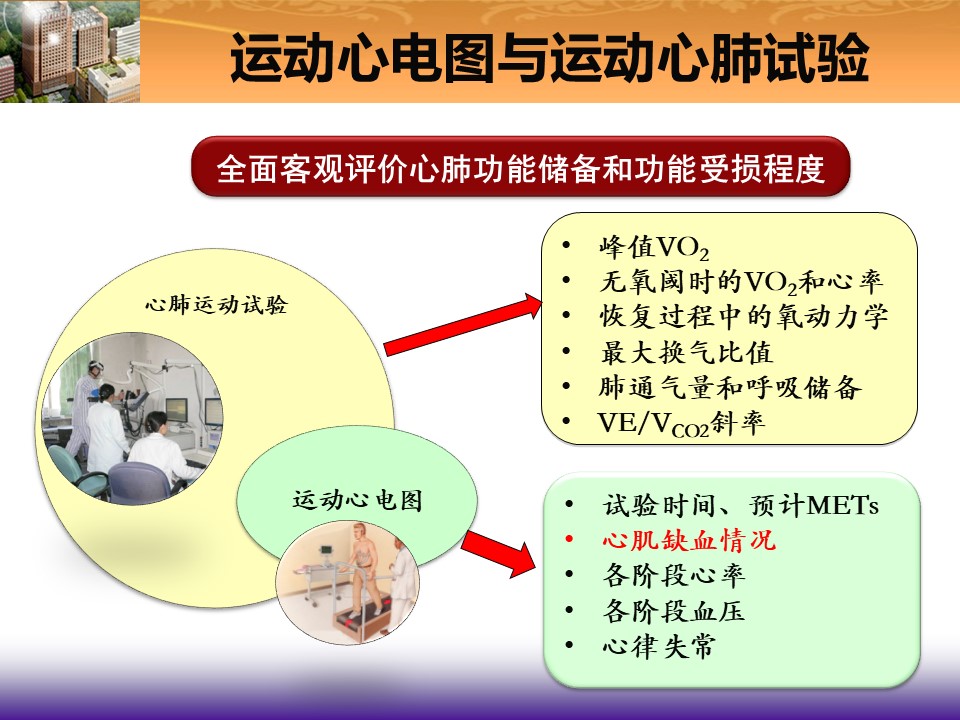 运动心电图与运动心肺试验

全面客观评价心肺功能储备和功能受损程度

心肺运动试验

运动心电图

• 峰值$VO_2$
• 无氧阈时的$VO_2$和心率
• 恢复过程中的氧动力学
• 最大换气比值
• 肺通气量和呼吸储备
• $VE/V_{CO2}$斜率

• 试验时间、预计METs
• 心肌缺血情况
• 各阶段心率
• 各阶段血压
• 心律失常